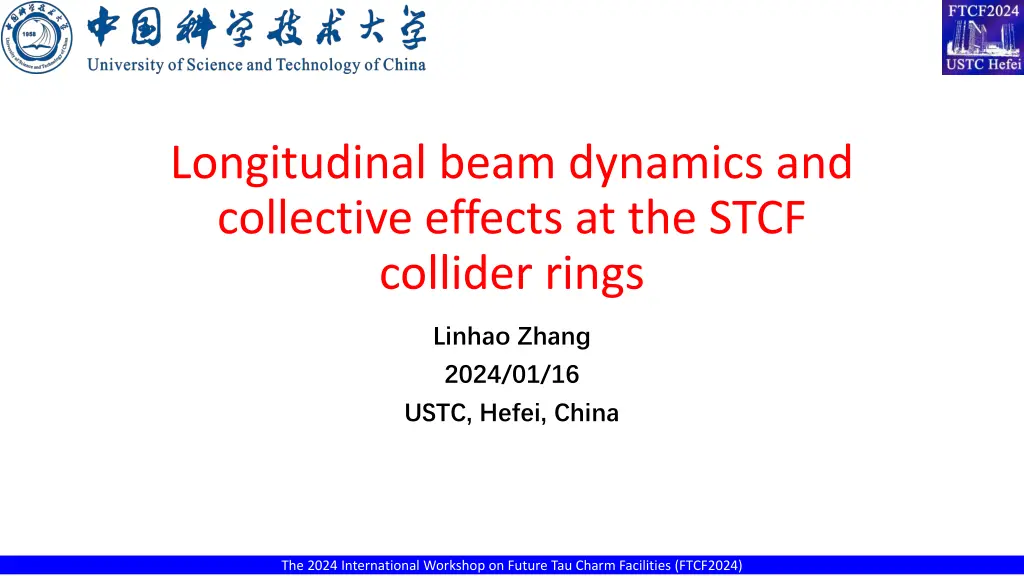 1958
University of Science and Technology of China
中国科学技术大学
University of Science and Technology of China

FTCF2024
USTC Hefei

Longitudinal beam dynamics and collective effects at the STCF collider rings

Linhao Zhang
2024/01/16
USTC, Hefei, China

The 2024 International Workshop on Future Tau Charm Facilities (FTCF2024)